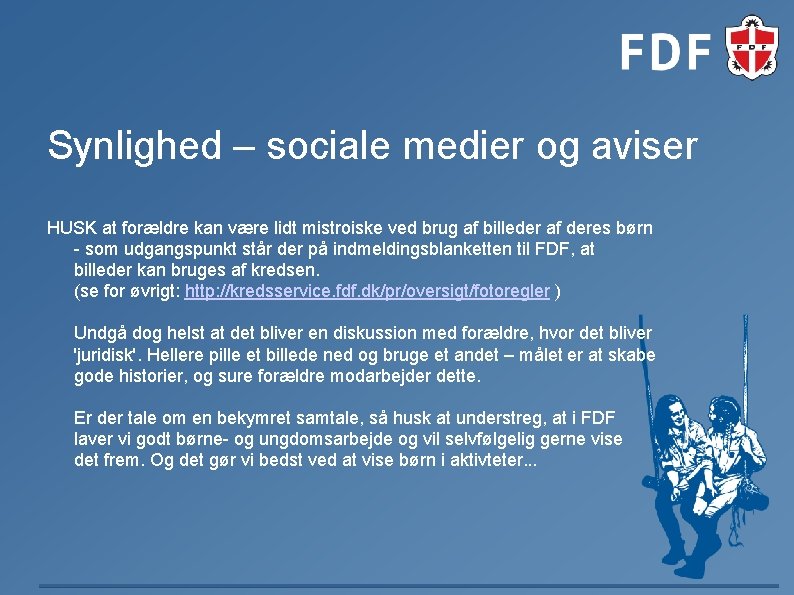 FDF

FDF

Synlighed – sociale medier og aviser

HUSK at forældre kan være lidt mistroiske ved brug af billeder af deres børn - som udgangspunkt står der på indmeldingsblanketten til FDF, at billeder kan bruges af kredsen. (se for øvrigt: http://kredsservice.fdf.dk/pr/oversigt/fotoregler )

Undgå dog helst at det bliver en diskussion med forældre, hvor det bliver 'juridisk'. Hellere pille et billede ned og bruge et andet – målet er at skabe gode historier, og sure forældre modarbejder dette.

Er der tale om en bekymret samtale, så husk at understreg, at i FDF laver vi godt børne- og ungdomsarbejde og vil selvfølgelig gerne vise det frem. Og det gør vi bedst ved at vise børn i aktivteter...